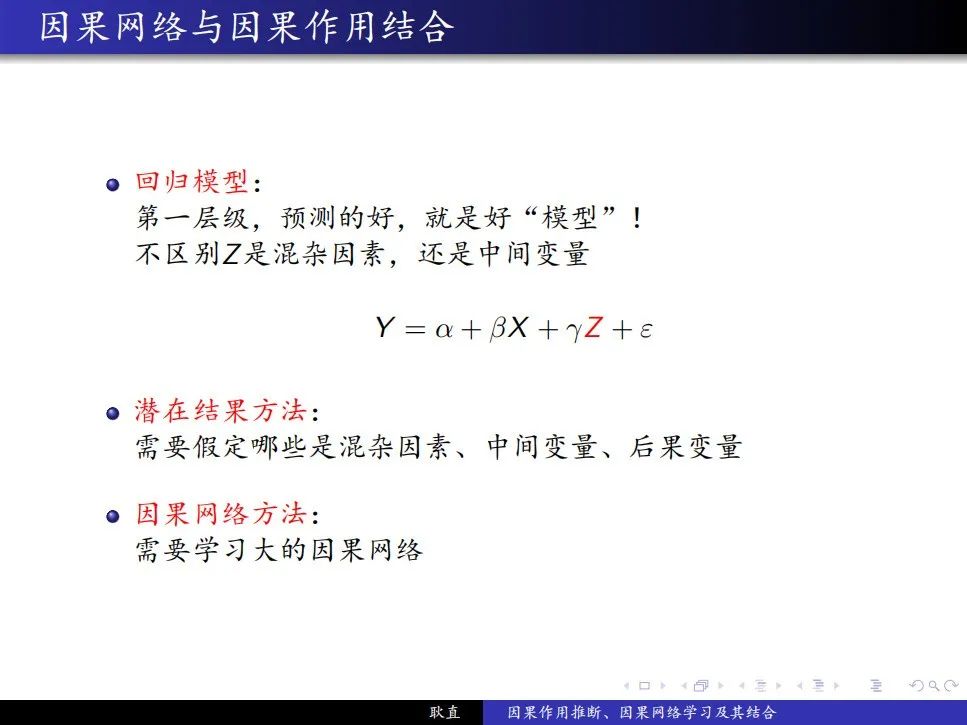 因果网络与因果作用结合

回归模型：
第一层级，预测的好，就是好“模型”！
不区别$Z$是混杂因素，还是中间变量

$Y = \alpha + \beta X + \gamma Z + \varepsilon$

潜在结果方法：
需要假定哪些是混杂因素、中间变量、后果变量

因果网络方法：
需要学习大的因果网络

耿直　因果作用推断、因果网络学习及其结合